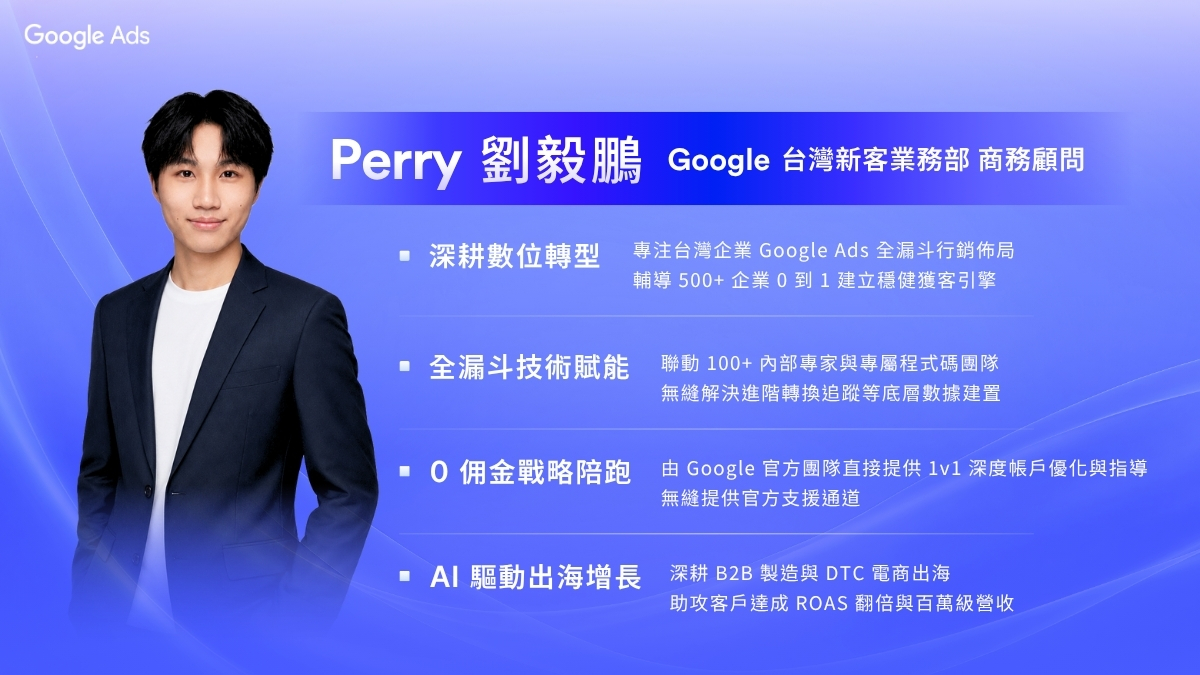 Google Ads

Perry 劉毅鵬 Google 台灣新客業務部 商務顧問

▪ 深耕數位轉型
專注台灣企業 Google Ads 全漏斗行銷佈局
輔導 500+ 企業 0 到 1 建立穩健獲客引擎

▪ 全漏斗技術賦能
聯動 100+ 內部專家與專屬程式碼團隊
無縫解決進階轉換追蹤等底層數據建置

▪ 0 佣金戰略陪跑
由 Google 官方團隊直接提供 1v1 深度帳戶優化與指導
無縫提供官方支援通道

▪ AI 驅動出海增長
深耕 B2B 製造與 DTC 電商出海
助攻客戶達成 ROAS 翻倍與百萬級營收